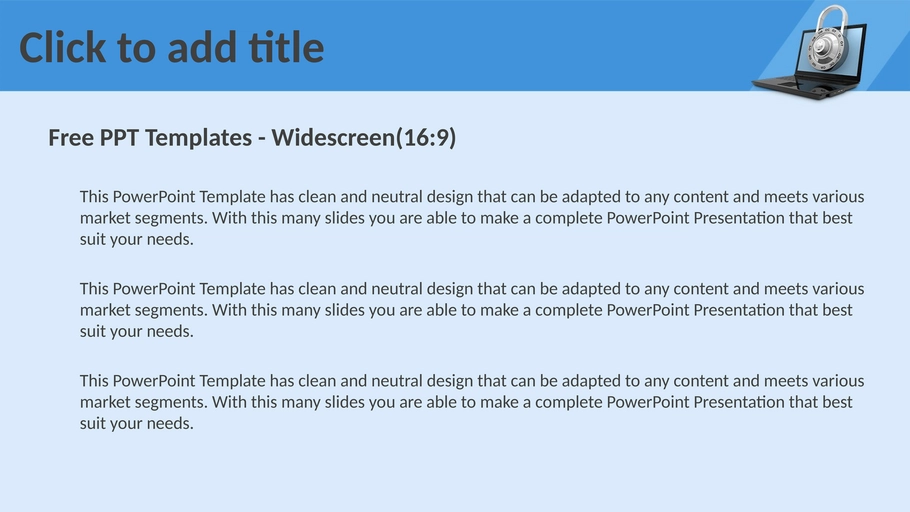 Click to add title

Free PPT Templates - Widescreen(16:9)

This PowerPoint Template has clean and neutral design that can be adapted to any content and meets various market segments. With this many slides you are able to make a complete PowerPoint Presentation that best suit your needs.

This PowerPoint Template has clean and neutral design that can be adapted to any content and meets various market segments. With this many slides you are able to make a complete PowerPoint Presentation that best suit your needs.

This PowerPoint Template has clean and neutral design that can be adapted to any content and meets various market segments. With this many slides you are able to make a complete PowerPoint Presentation that best suit your needs.